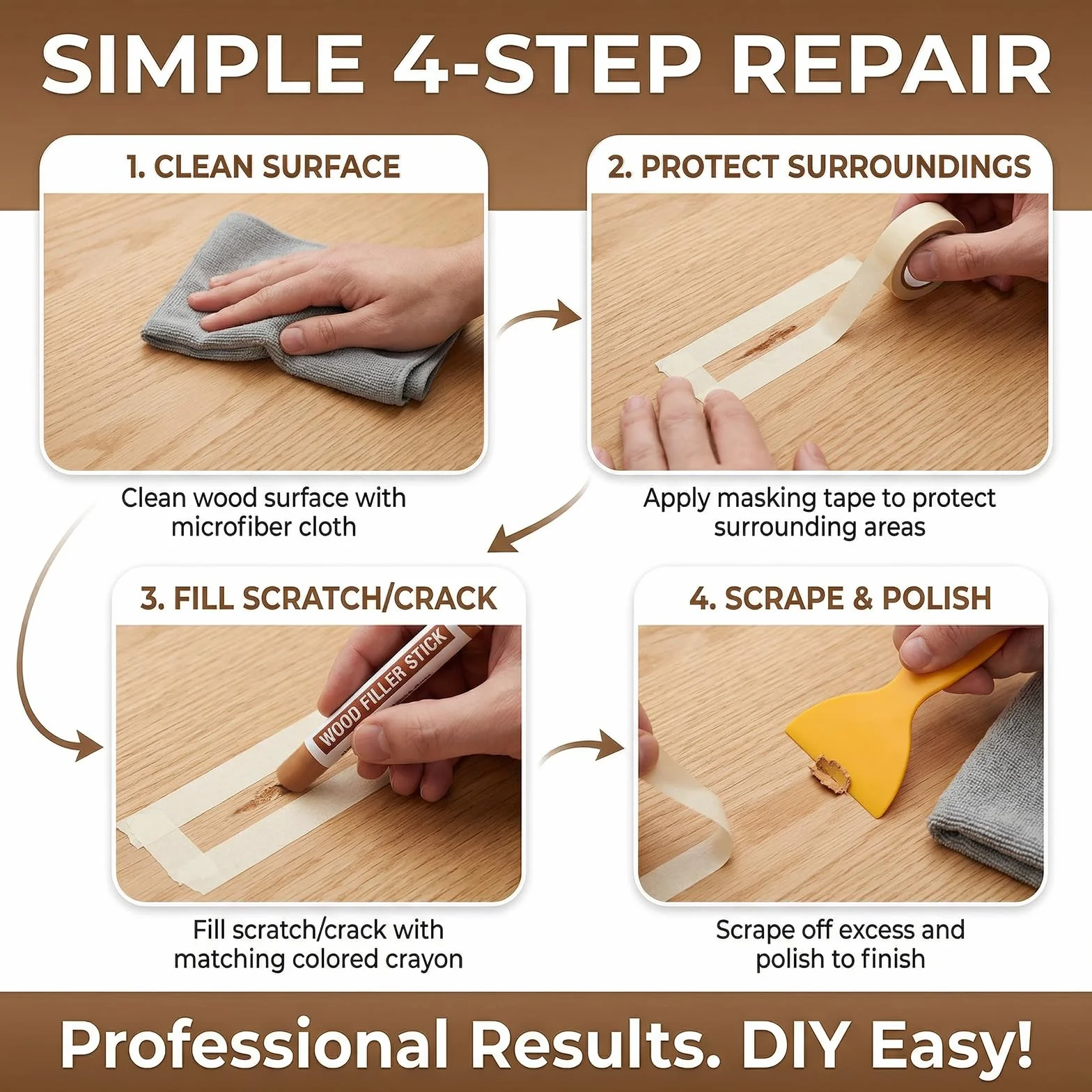 SIMPLE 4-STEP REPAIR

1. CLEAN SURFACE

Clean wood surface with microfiber cloth

2. PROTECT SURROUNDINGS

Apply masking tape to protect surrounding areas

3. FILL SCRATCH/CRACK

WOOD FILLER STICK

Fill scratch/crack with matching colored crayon

4. SCRAPE & POLISH

Scrape off excess and polish to finish

Professional Results. DIY Easy!